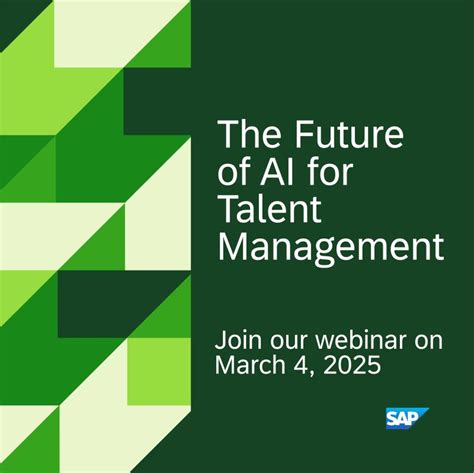 The Future of AI for Talent Management

Join our webinar on March 4, 2025

SAP